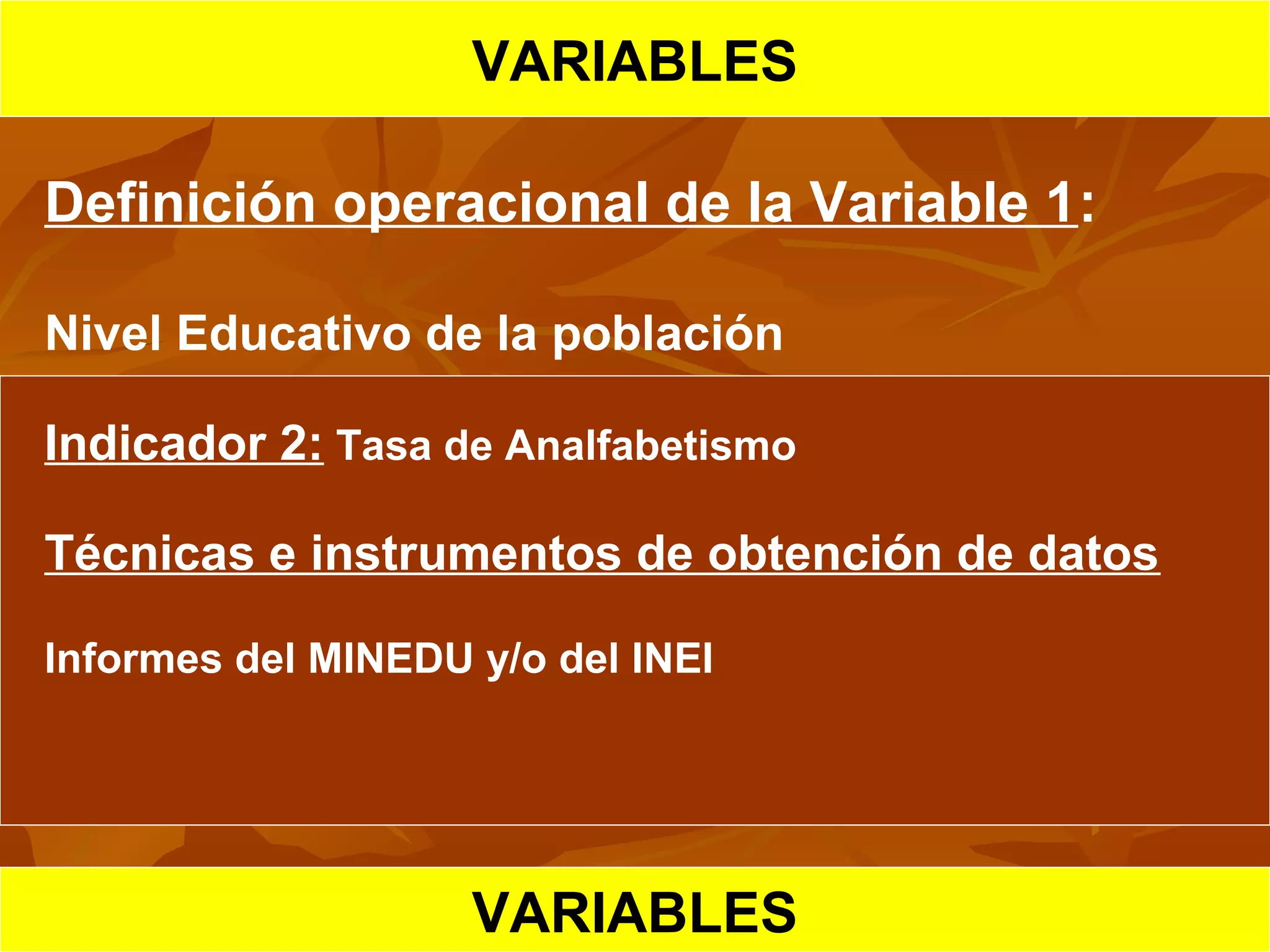 VARIABLES

Definición operacional de la Variable 1:

Nivel Educativo de la población

Indicador 2: Tasa de Analfabetismo

Técnicas e instrumentos de obtención de datos

Informes del MINEDU y/o del INEI

VARIABLES